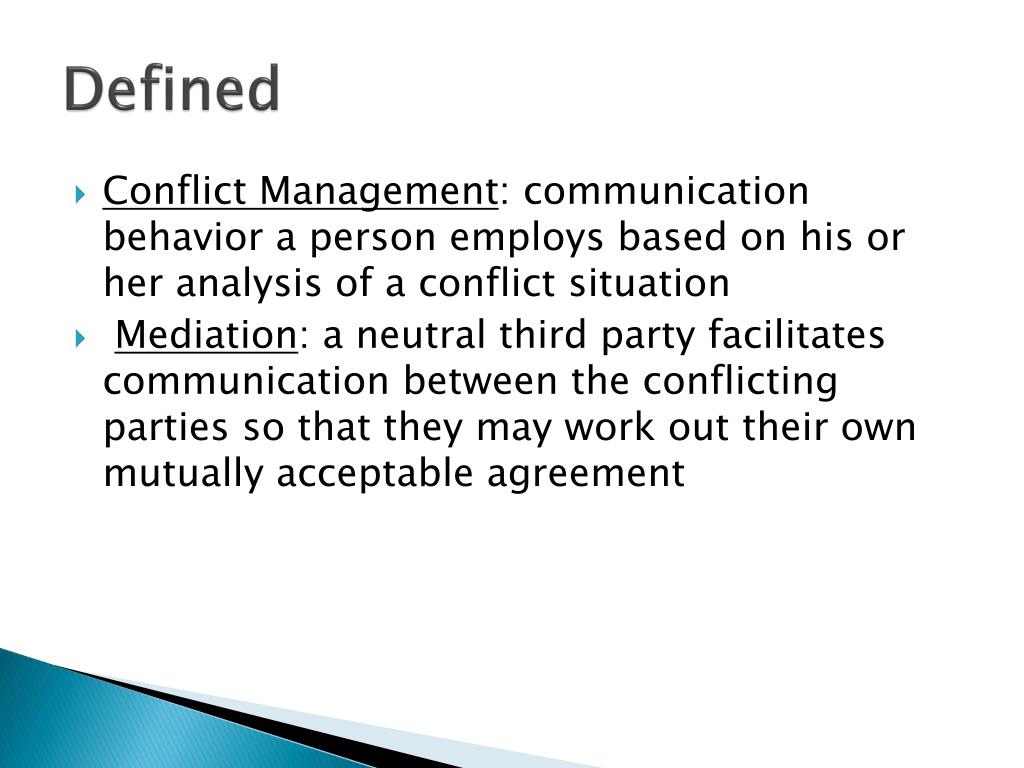 Defined

Conflict Management: communication behavior a person employs based on his or her analysis of a conflict situation

Mediation: a neutral third party facilitates communication between the conflicting parties so that they may work out their own mutually acceptable agreement